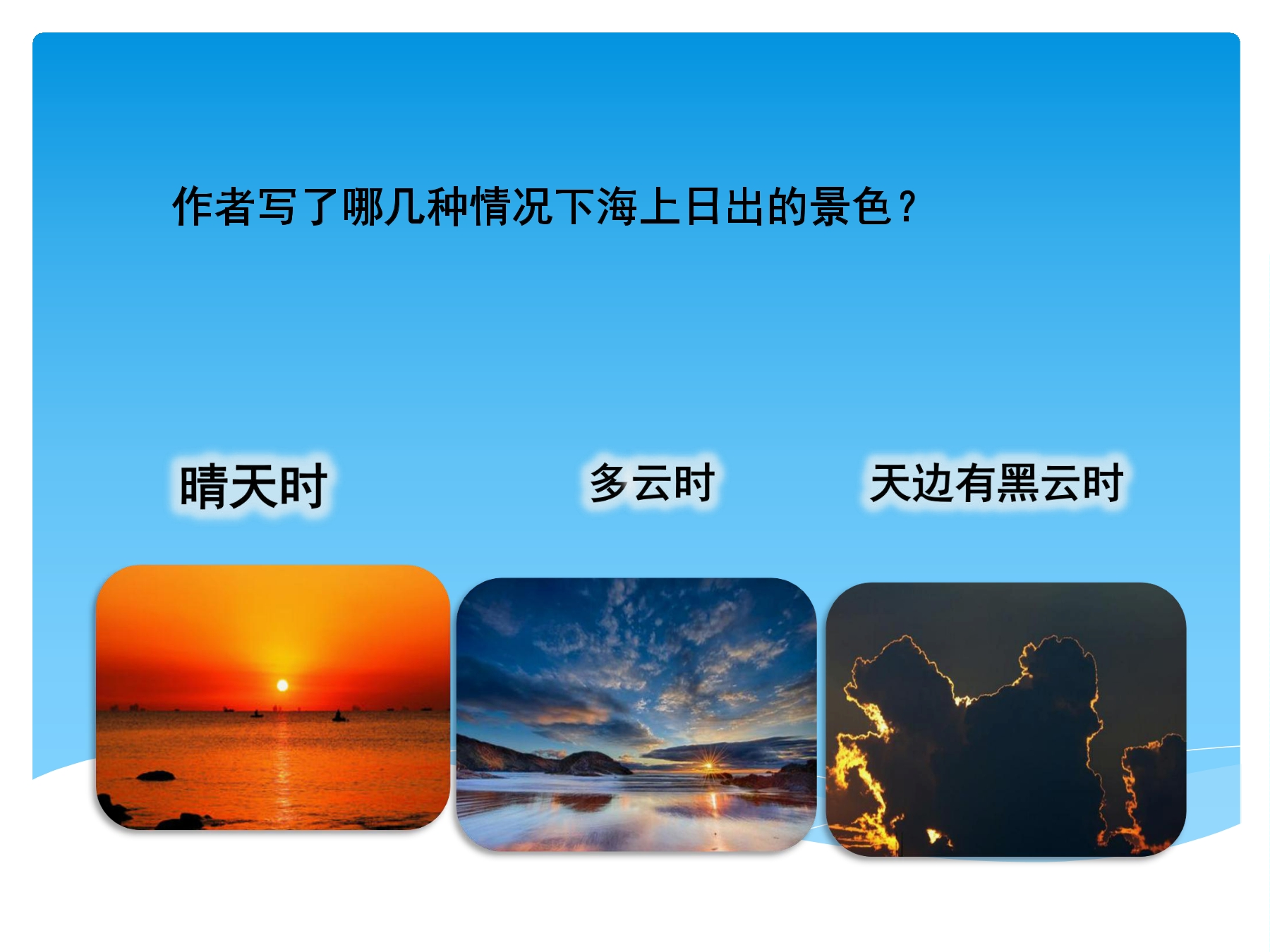 作者写了哪几种情况下海上日出的景色？

晴天时

多云时

天边有黑云时